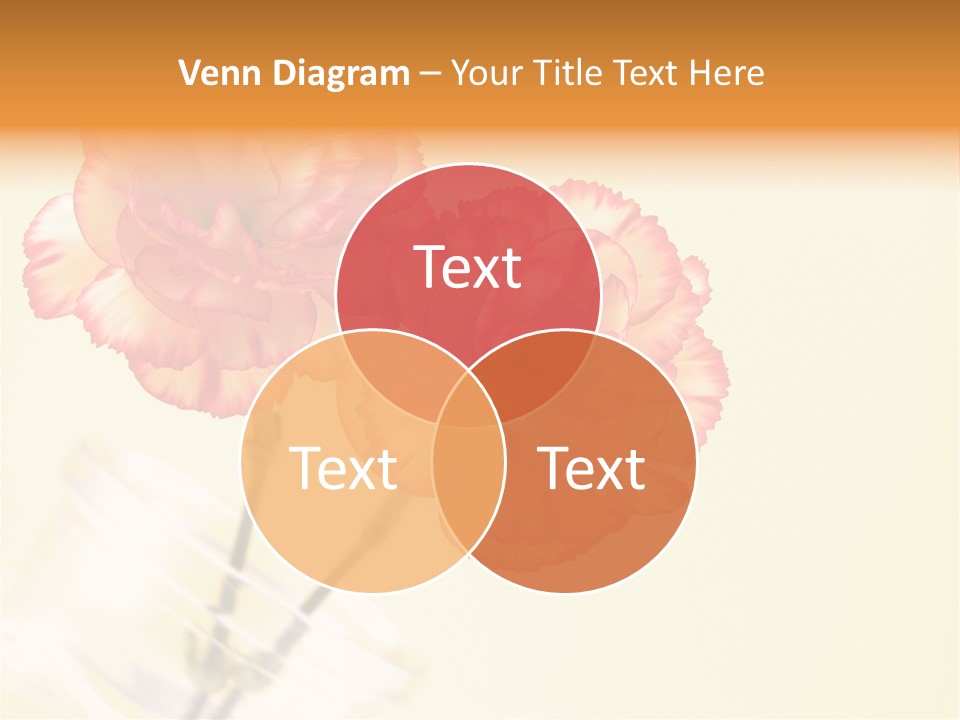 Venn Diagram – Your Title Text Here

Text

Text

Text